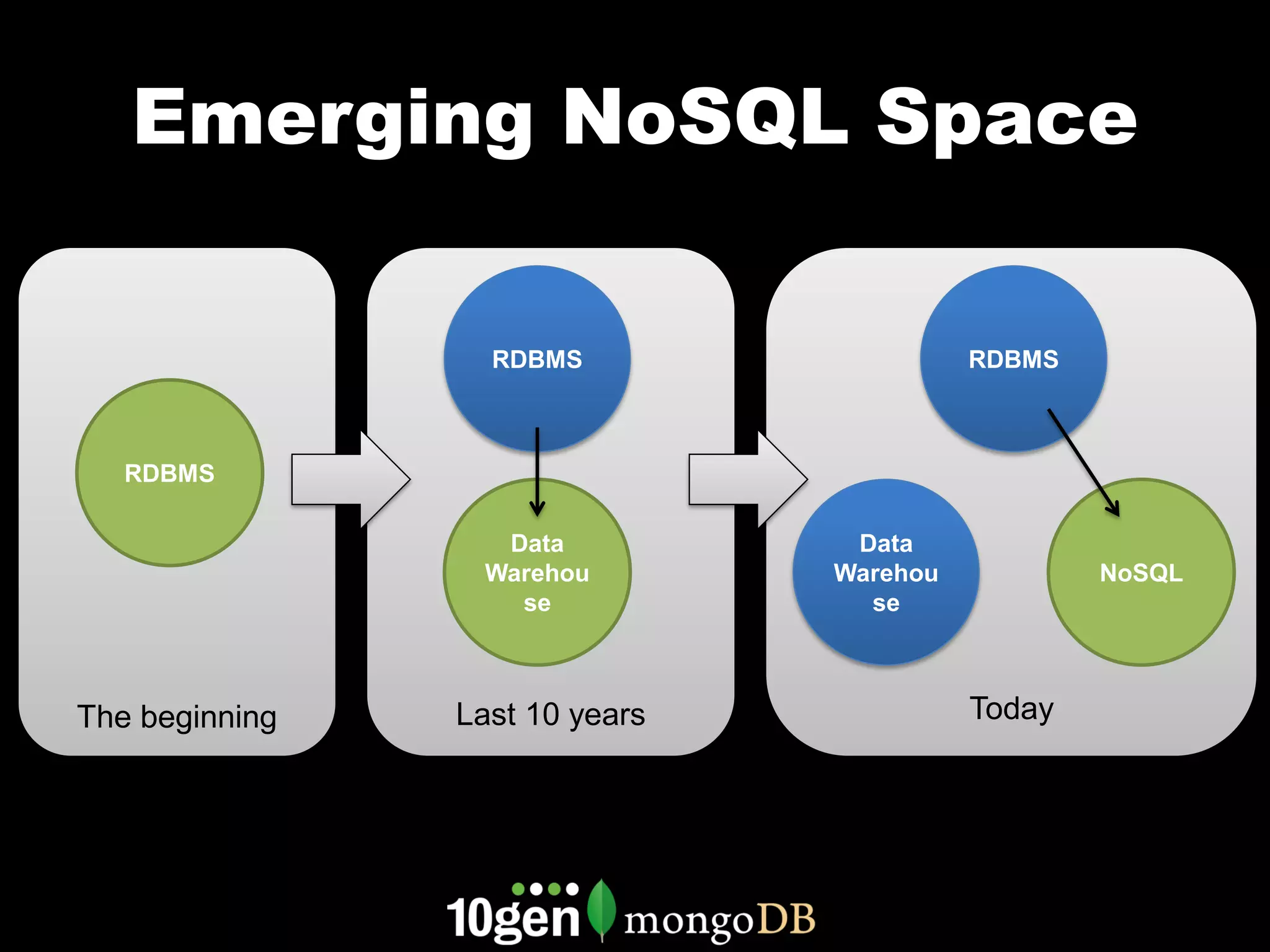 Emerging NoSQL Space

RDBMS

The beginning

RDBMS

Data Warehou se

Last 10 years

RDBMS

Data Warehou se

NoSQL

Today

10gen mongoDB